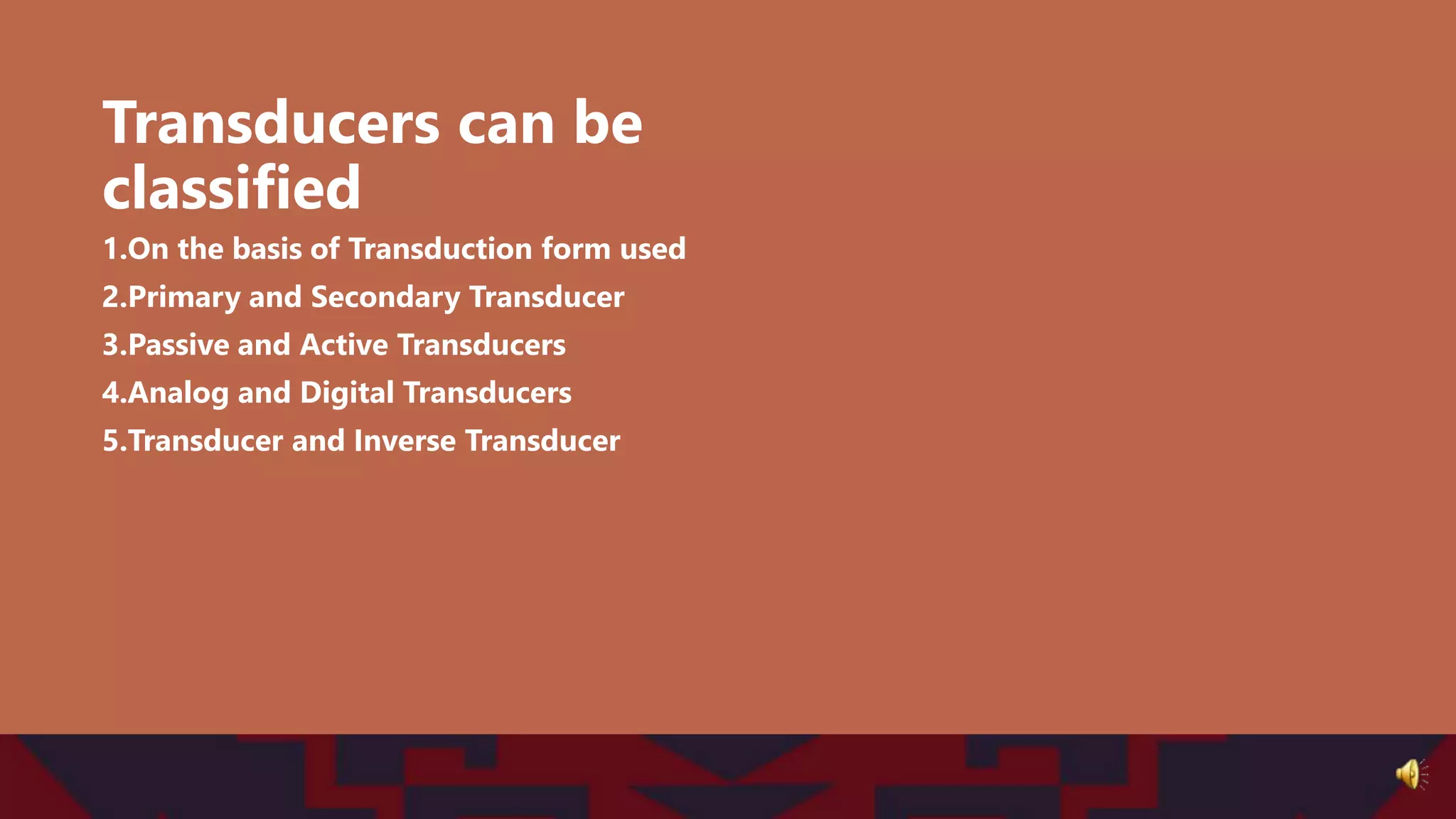 Transducers can be classified

1.On the basis of Transduction form used

2.Primary and Secondary Transducer

3.Passive and Active Transducers

4.Analog and Digital Transducers

5.Transducer and Inverse Transducer